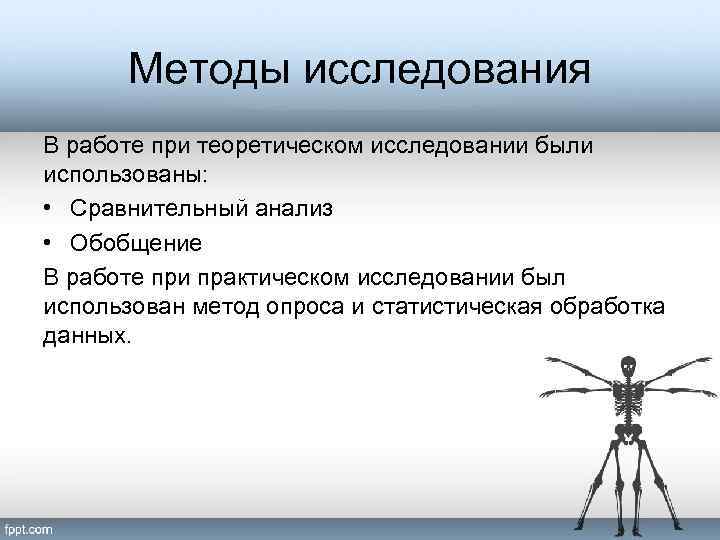 Методы исследования

В работе при теоретическом исследовании были использованы:

• Сравнительный анализ
• Обобщение

В работе при практическом исследовании был использован метод опроса и статистическая обработка данных.

fppt.com